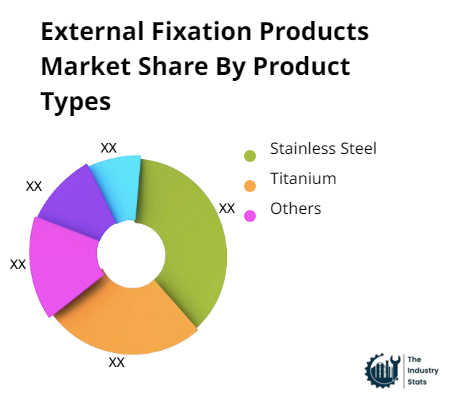 External Fixation Products Market Share By Product Types

XX

XX

XX

XX

XX

Stainless Steel

Titanium

Others

The Industry Stats